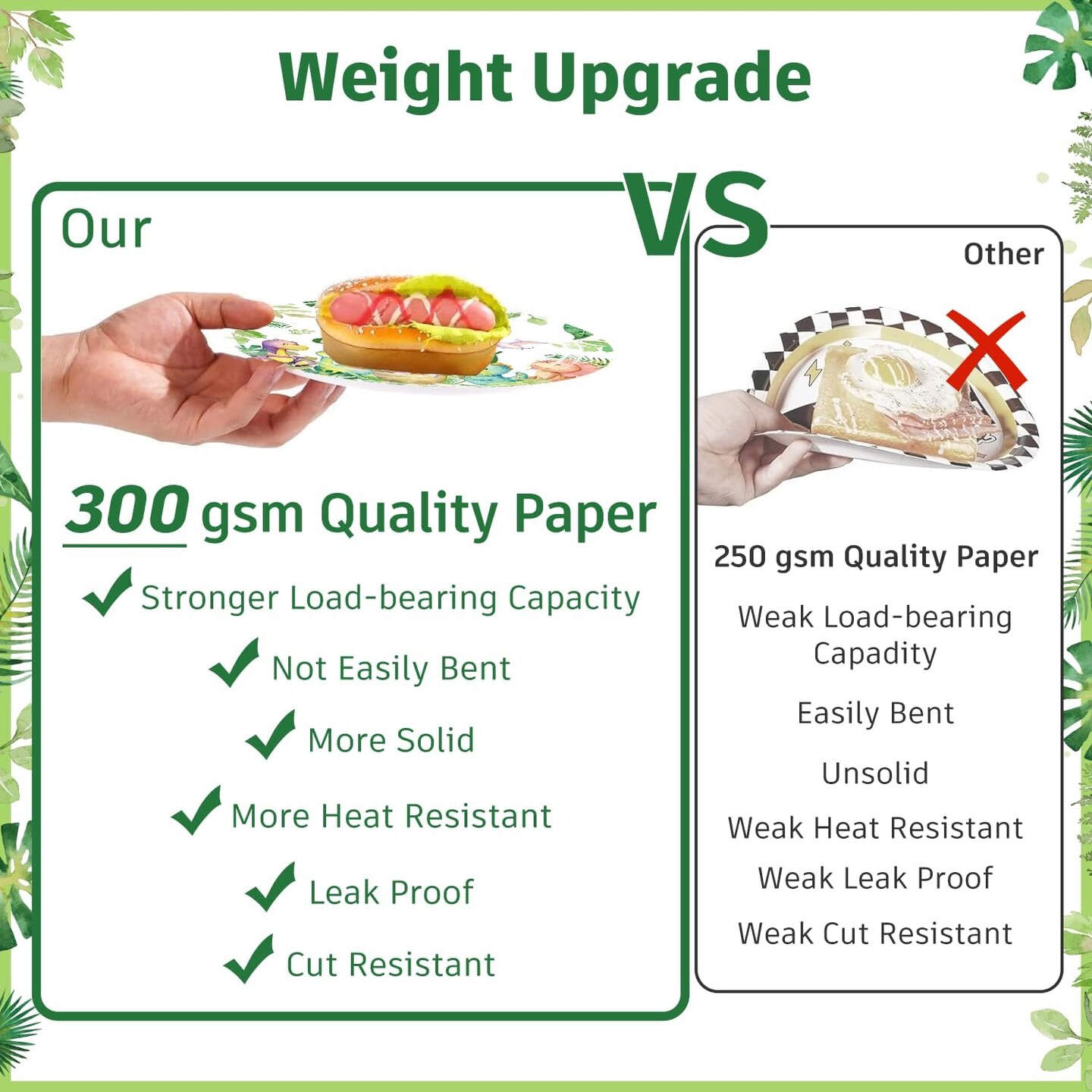 Weight Upgrade

VS

Our

300 gsm Quality Paper

Stronger Load-bearing Capacity

Not Easily Bent

More Solid

More Heat Resistant

Leak Proof

Cut Resistant

Other

250 gsm Quality Paper

Weak Load-bearing Capadity

Easily Bent

Unsolid

Weak Heat Resistant

Weak Leak Proof

Weak Cut Resistant